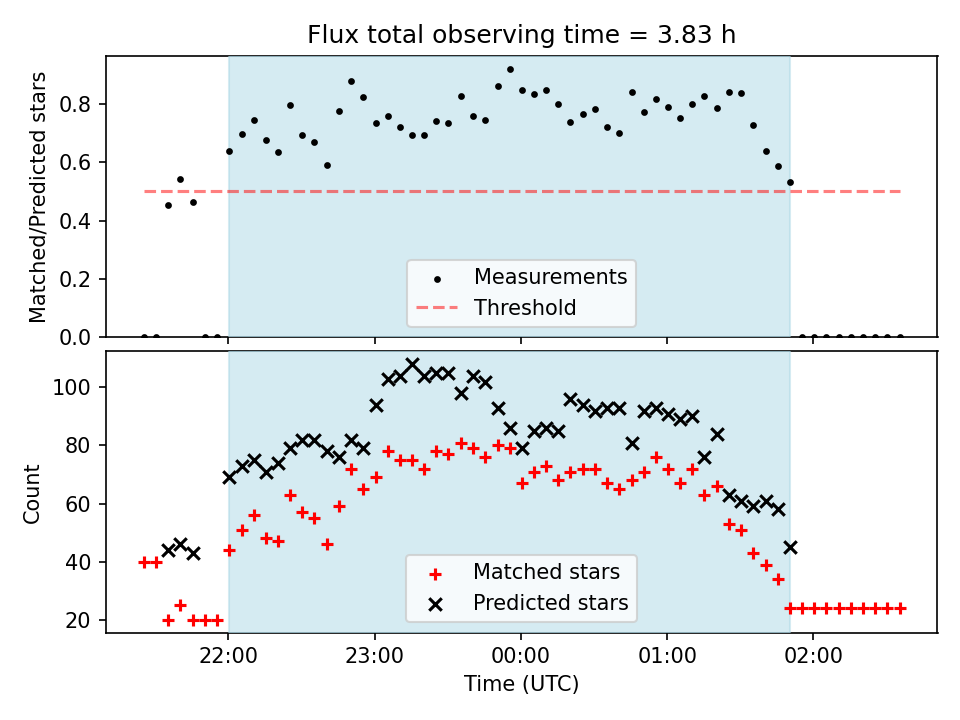 Flux total observing time = 3.83 h

Matched/Predicted stars

0.8
0.6
0.4
0.2
0.0

Measurements
Threshold

Count

100
80
60
40
20

Matched stars
Predicted stars

22:00
23:00
00:00
01:00
02:00

Time (UTC)